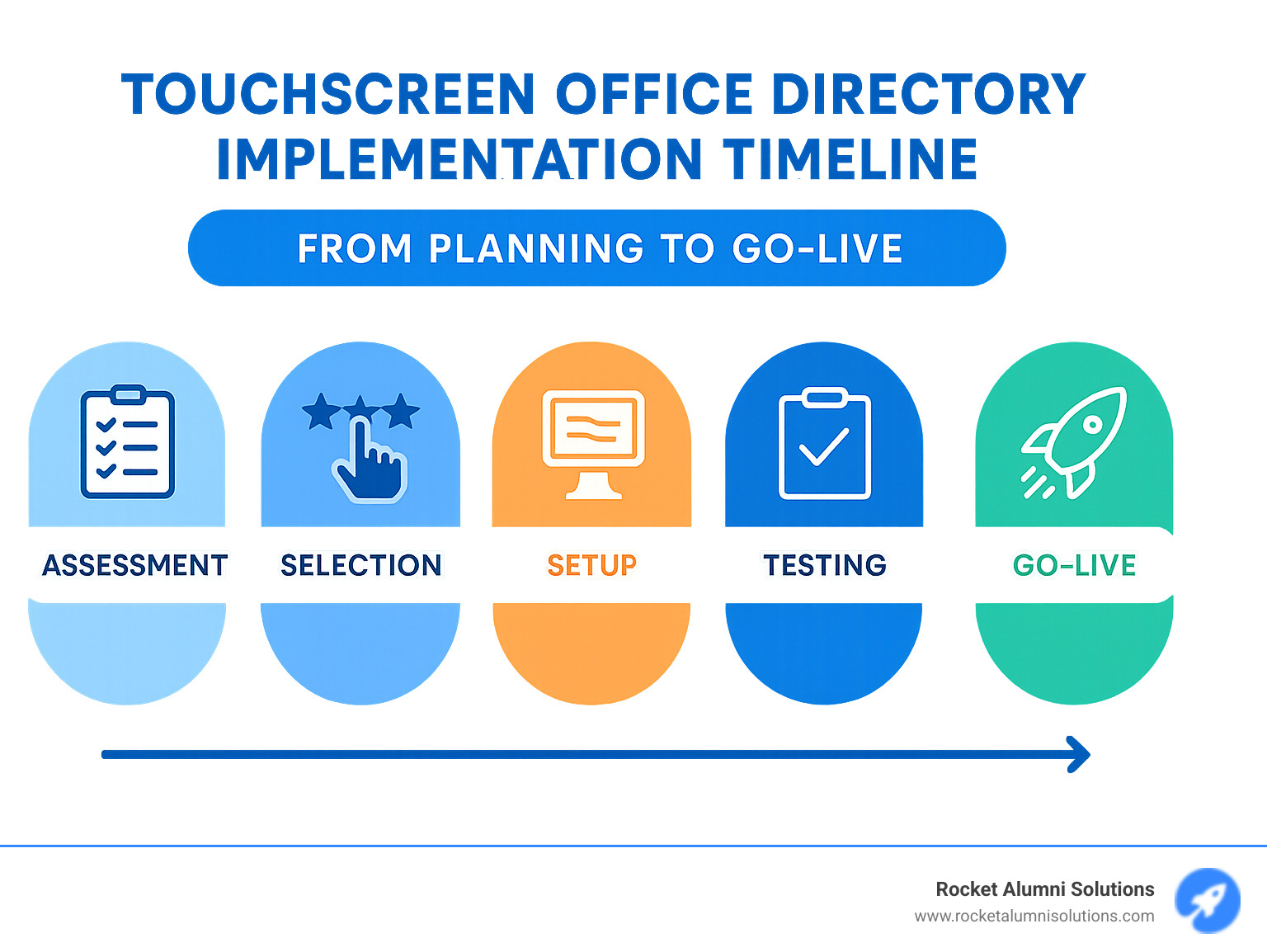 TOUCHSCREEN OFFICE DIRECTORY IMPLEMENTATION TIMELINE

FROM PLANNING TO GO-LIVE

ASSESSMENT

SELECTION

SETUP

TESTING

GO-LIVE

Rocket Alumni Solutions
www.rocketalumnisolutions.com